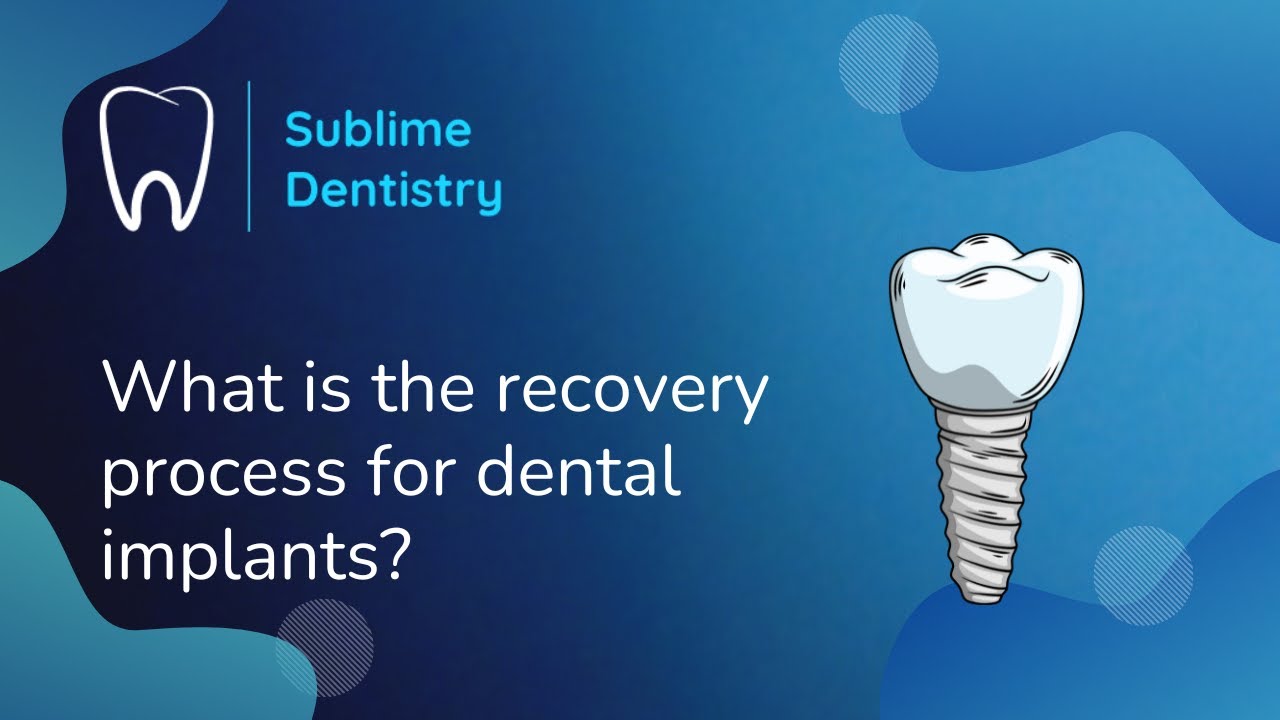 Sublime Dentistry

What is the recovery process for dental implants?